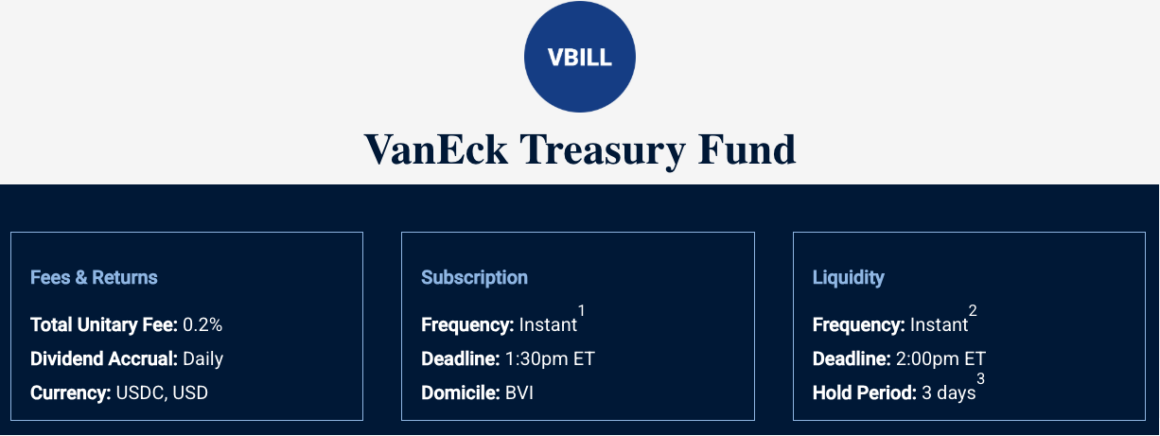 VBILL

VanEck Treasury Fund

Fees & Returns

Total Unitary Fee: 0.2%
Dividend Accrual: Daily
Currency: USDC, USD

Subscription

Frequency: Instant$^1$
Deadline: 1:30pm ET
Domicile: BVI

Liquidity

Frequency: Instant$^2$
Deadline: 2:00pm ET
Hold Period: 3 days$^3$